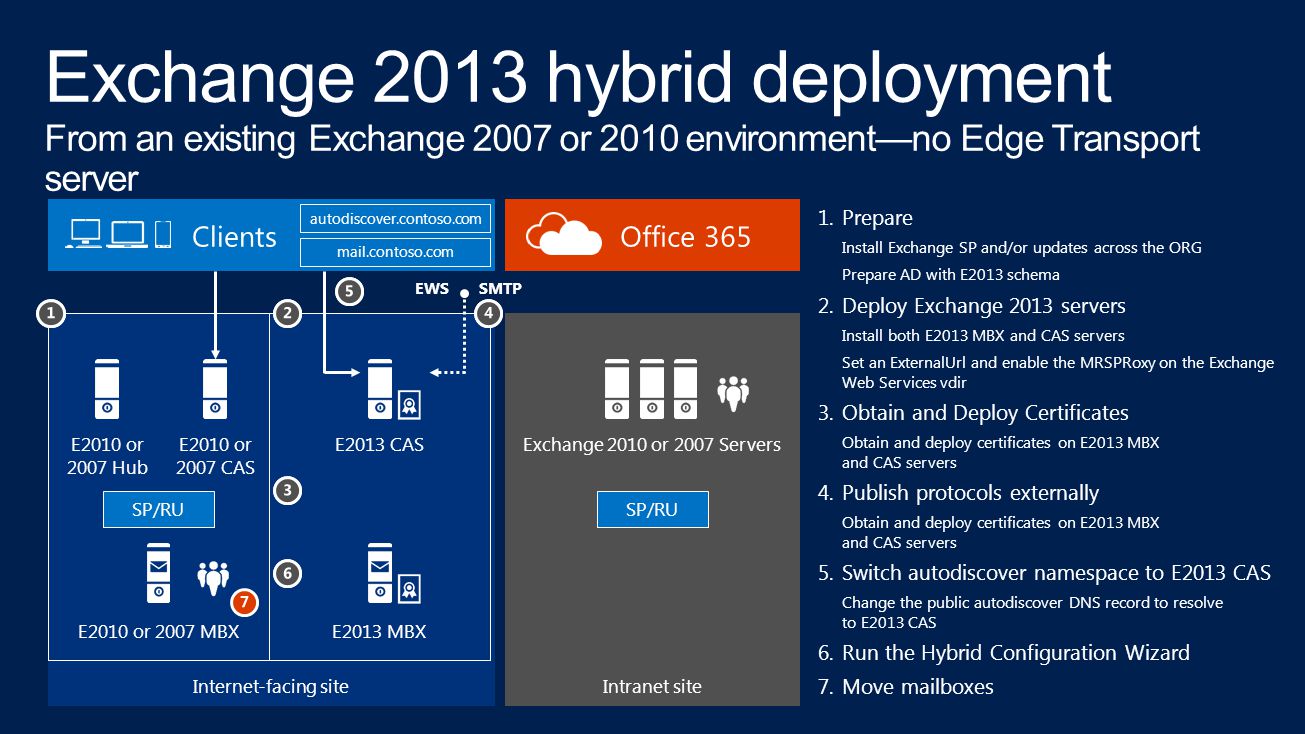 Exchange 2013 hybrid deployment

From an existing Exchange 2007 or 2010 environment—no Edge Transport server

Clients

autodiscover.contoso.com

mail.contoso.com

Office 365

5

EWS

SMTP

1

2

4

E2010 or 2007 Hub

E2010 or 2007 CAS

E2013 CAS

Exchange 2010 or 2007 Servers

3

SP/RU

SP/RU

6

7

E2010 or 2007 MBX

E2013 MBX

Internet-facing site

Intranet site

1. Prepare

Install Exchange SP and/or updates across the ORG

Prepare AD with E2013 schema

2. Deploy Exchange 2013 servers

Install both E2013 MBX and CAS servers

Set an ExternalUrl and enable the MRSPRoxy on the Exchange Web Services vdir

3. Obtain and Deploy Certificates

Obtain and deploy certificates on E2013 MBX and CAS servers

4. Publish protocols externally

Obtain and deploy certificates on E2013 MBX and CAS servers

5. Switch autodiscover namespace to E2013 CAS

Change the public autodiscover DNS record to resolve to E2013 CAS

6. Run the Hybrid Configuration Wizard

7. Move mailboxes